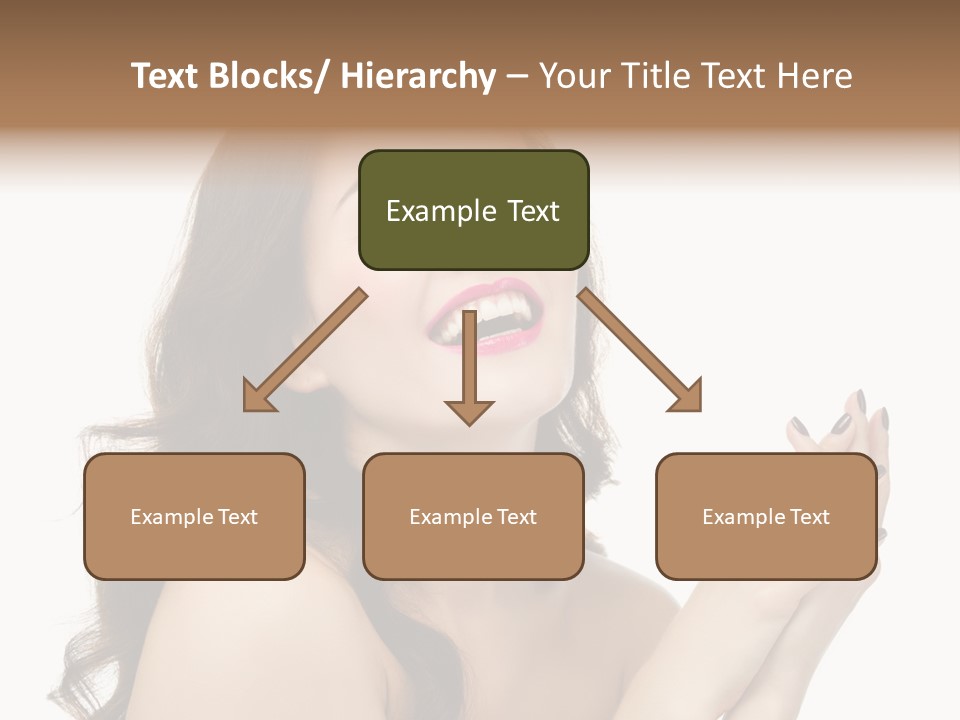 Text Blocks/ Hierarchy – Your Title Text Here

Example Text

Example Text

Example Text

Example Text